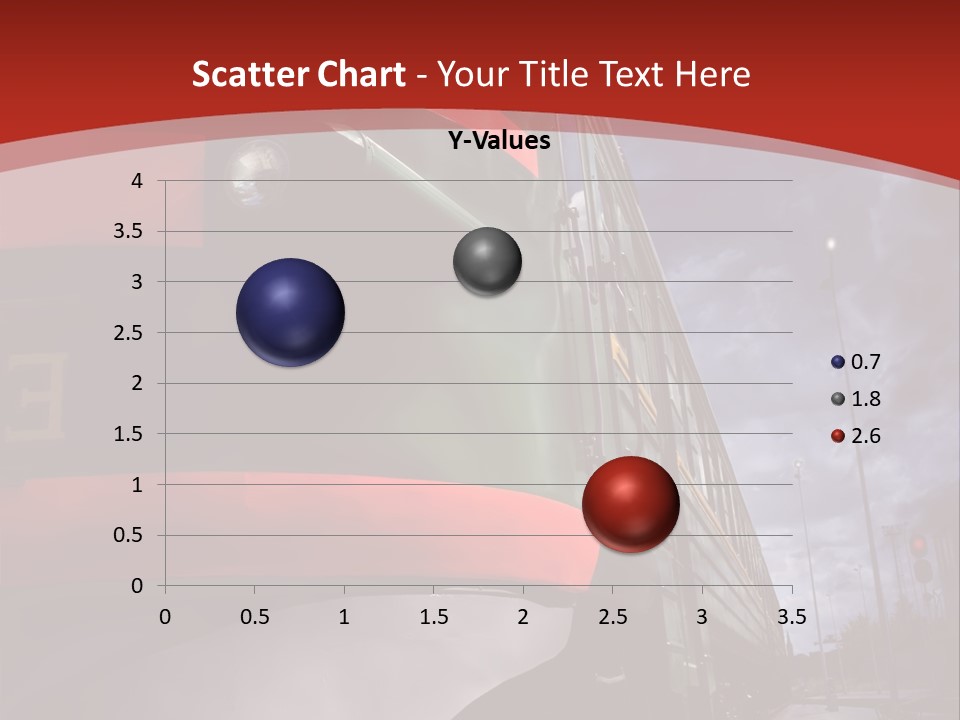 Scatter Chart - Your Title Text Here

Y-Values

4
3.5
3
2.5
2
1.5
1
0.5
0

0 0.5 1 1.5 2 2.5 3 3.5

0.7
1.8
2.6